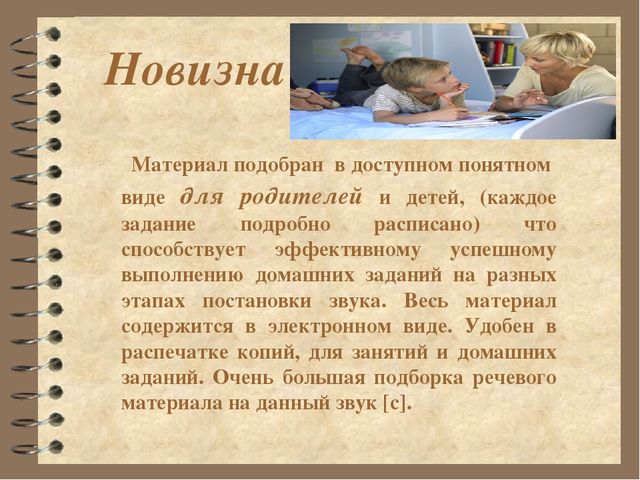 Новизна

Материал подобран в доступном понятном виде для родителей и детей, (каждое задание подробно расписано) что способствует эффективному успешному выполнению домашних заданий на разных этапах постановки звука. Весь материал содержится в электронном виде. Удобен в распечатке копий, для занятий и домашних заданий. Очень большая подборка речевого материала на данный звук [с].